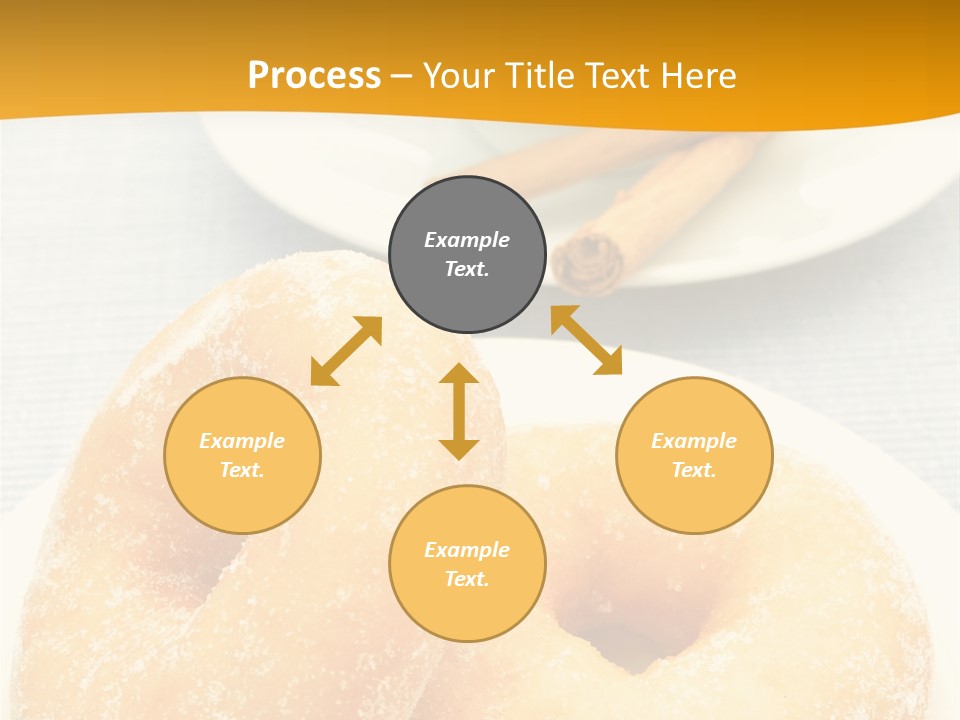 Process – Your Title Text Here

Example Text.

Example Text.

Example Text.

Example Text.